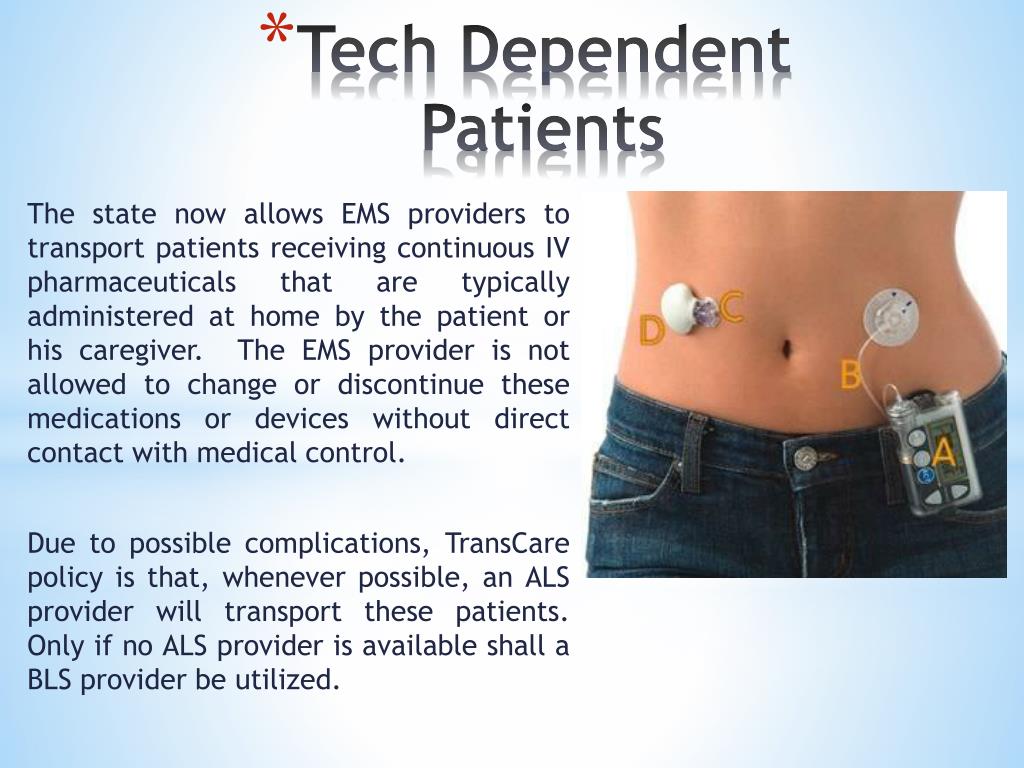 *Tech Dependent Patients

The state now allows EMS providers to transport patients receiving continuous IV pharmaceuticals that are typically administered at home by the patient or his caregiver. The EMS provider is not allowed to change or discontinue these medications or devices without direct contact with medical control.

Due to possible complications, TransCare policy is that, whenever possible, an ALS provider will transport these patients. Only if no ALS provider is available shall a BLS provider be utilized.

D C B A